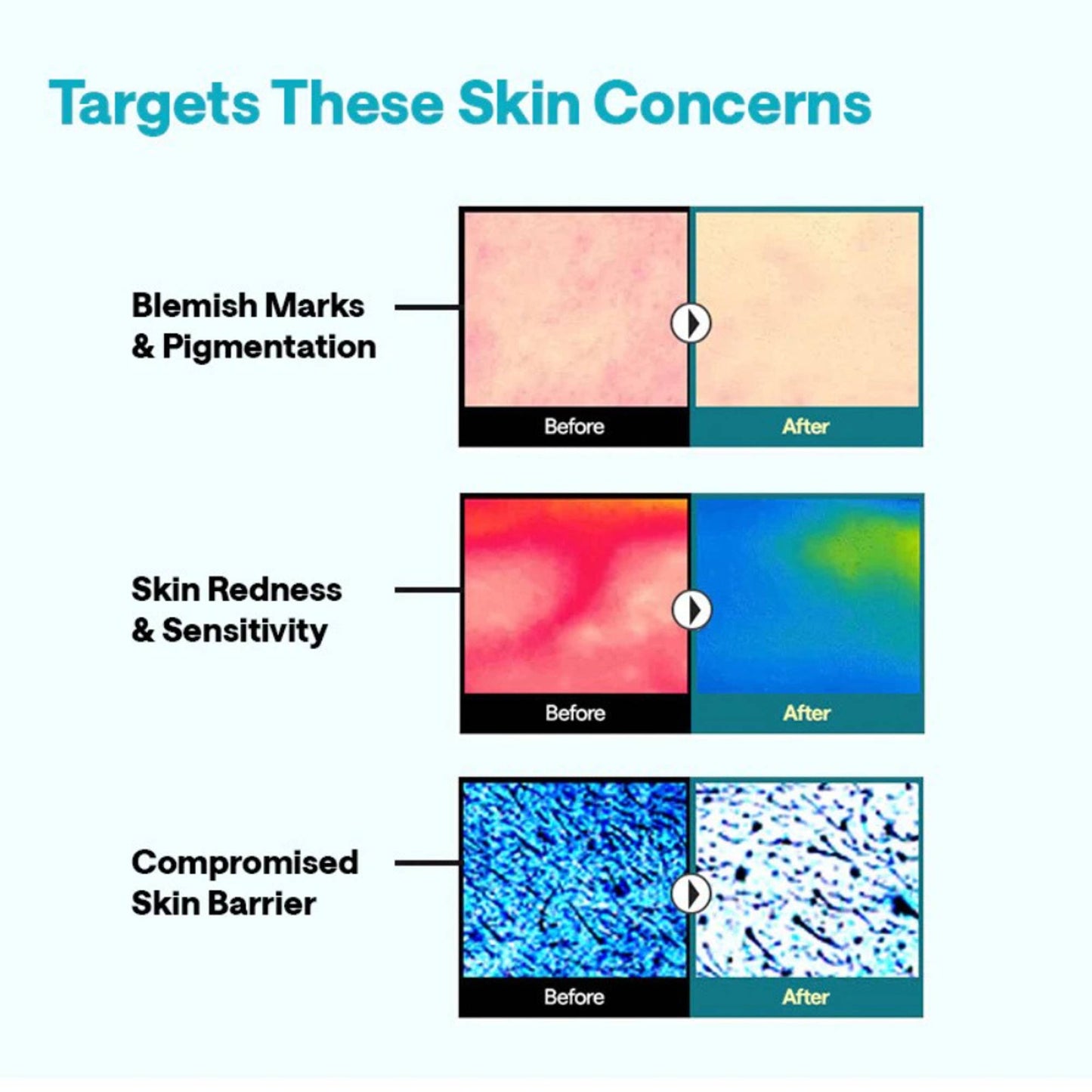 Targets These Skin Concerns

Blemish Marks & Pigmentation

Before

After

Skin Redness & Sensitivity

Before

After

Compromised Skin Barrier

Before

After